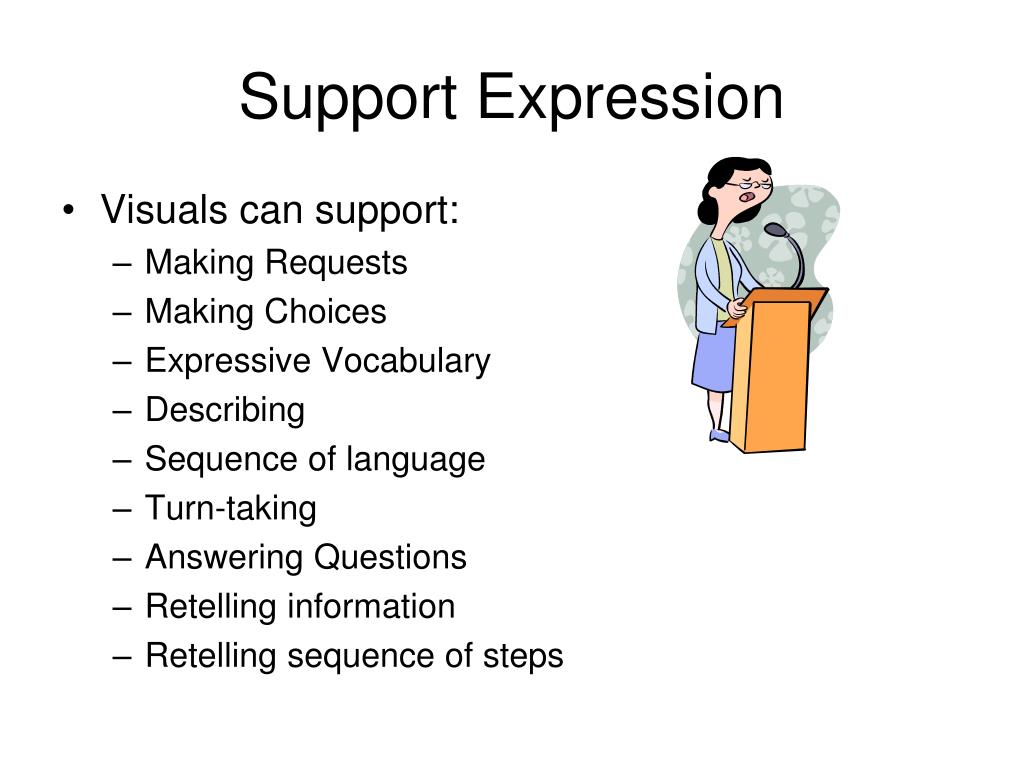 Support Expression

• Visuals can support:
– Making Requests
– Making Choices
– Expressive Vocabulary
– Describing
– Sequence of language
– Turn-taking
– Answering Questions
– Retelling information
– Retelling sequence of steps